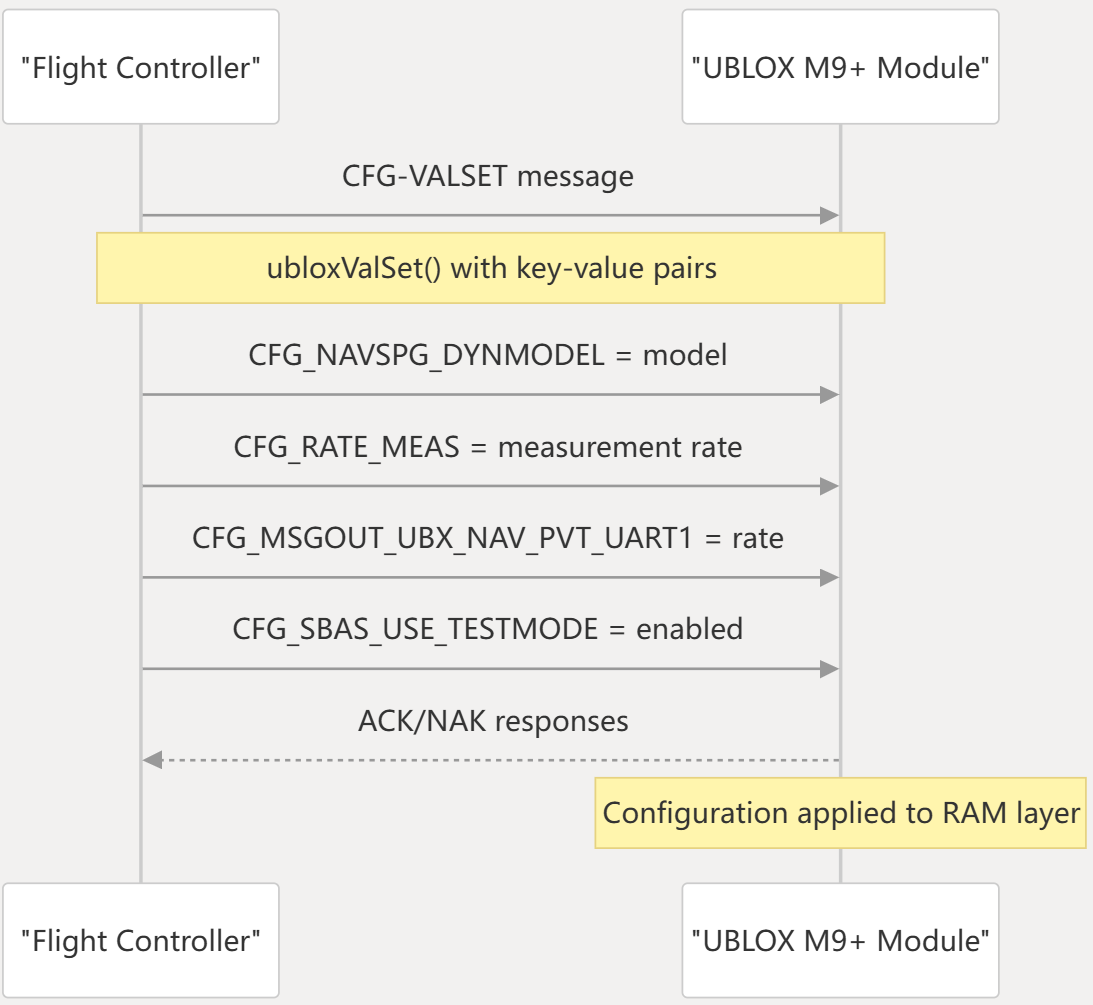 "Flight Controller"

"UBLOX M9+ Module"

CFG-VALSET message

ubloxValSet() with key-value pairs

CFG_NAVSPG_DYNMODEL = model

CFG_RATE_MEAS = measurement rate

CFG_MSGOUT_UBX_NAV_PVT_UART1 = rate

CFG_SBAS_USE_TESTMODE = enabled

ACK/NAK responses

Configuration applied to RAM layer

"Flight Controller"

"UBLOX M9+ Module"